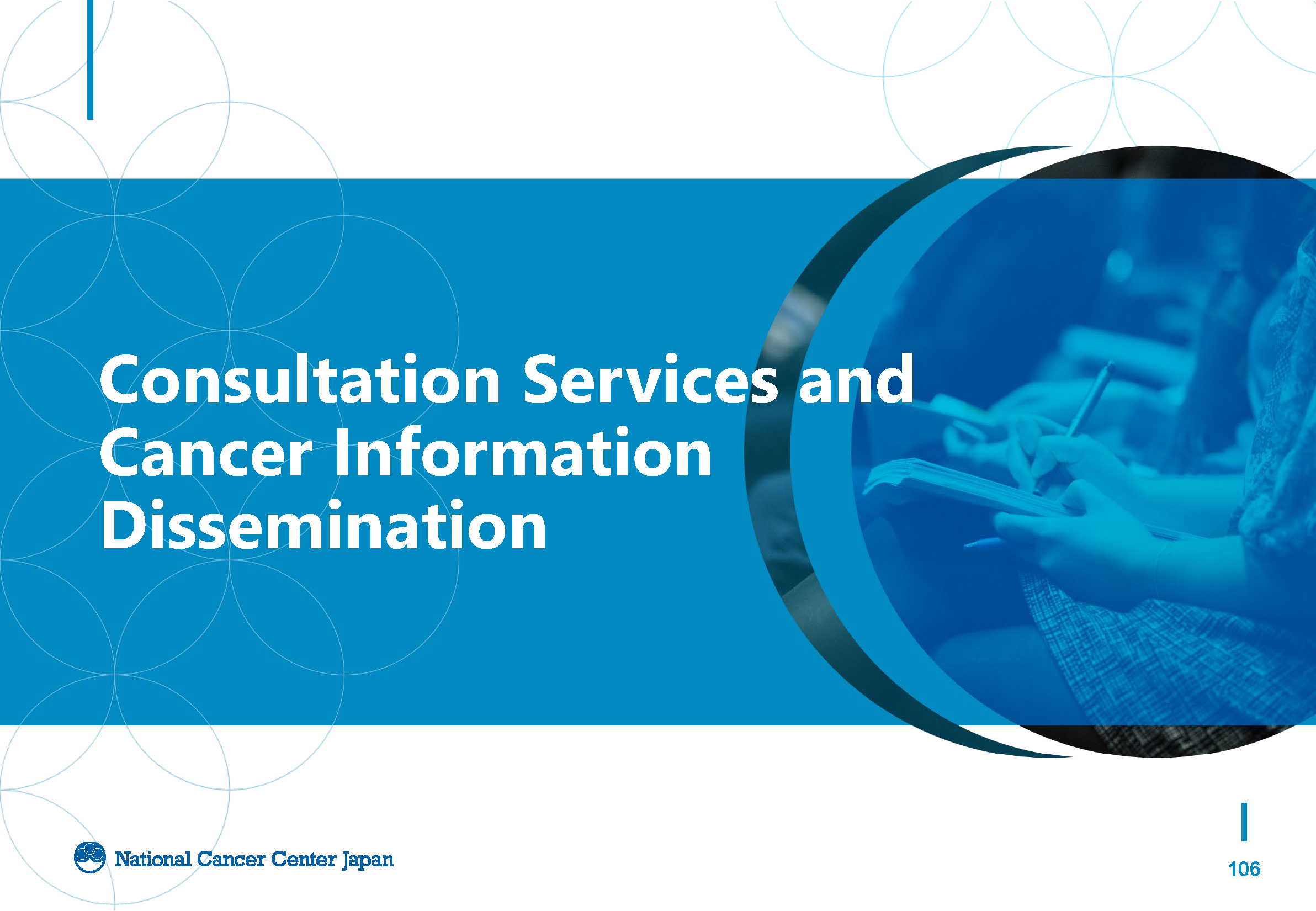 Consultation Services and Cancer Information Dissemination

National Cancer Center Japan

106